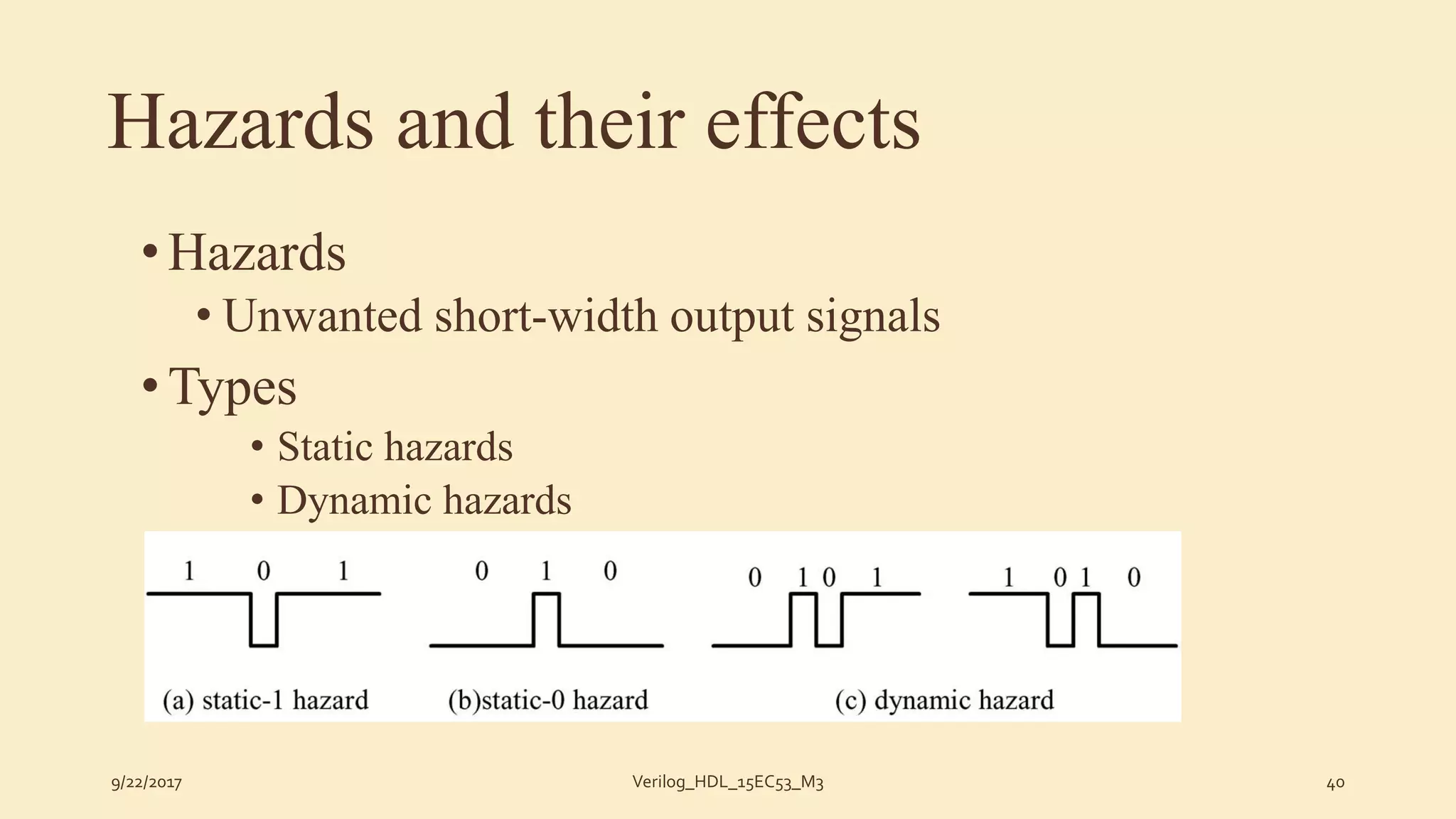 Hazards and their effects

• Hazards
  • Unwanted short-width output signals
• Types
  • Static hazards
  • Dynamic hazards

1 0 1

0 1 0

0 1 0 1

1 0 1 0

(a) static-1 hazard

(b)static-0 hazard

(c) dynamic hazard

9/22/2017

Verilog_HDL_15EC53_M3

40